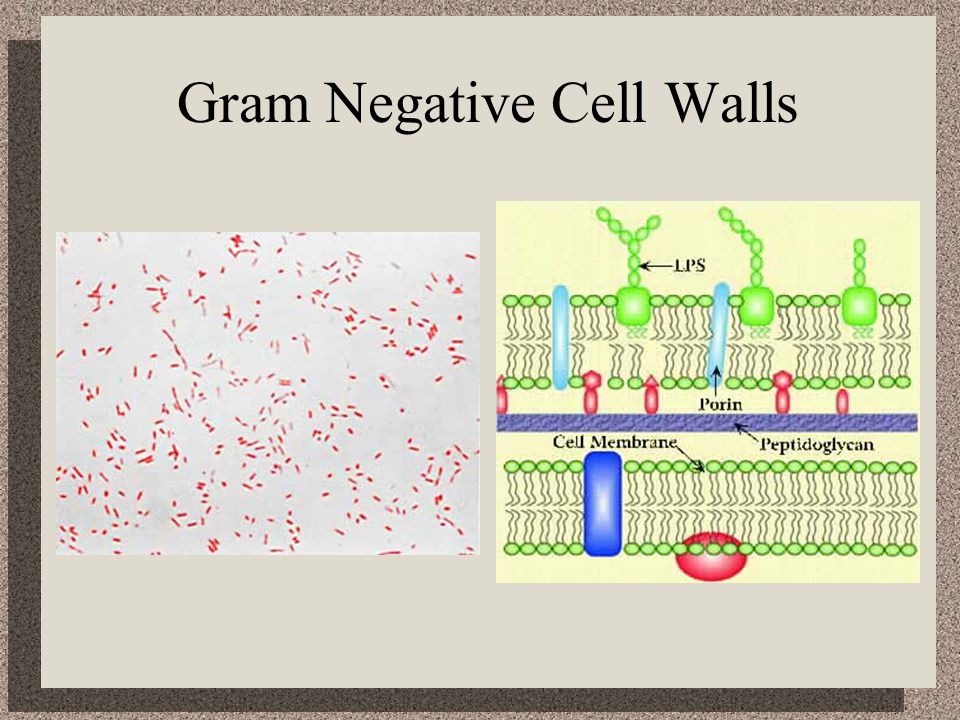 Gram Negative Cell Walls

LPS
Porin
Cell Membrane
Peptidoglycan